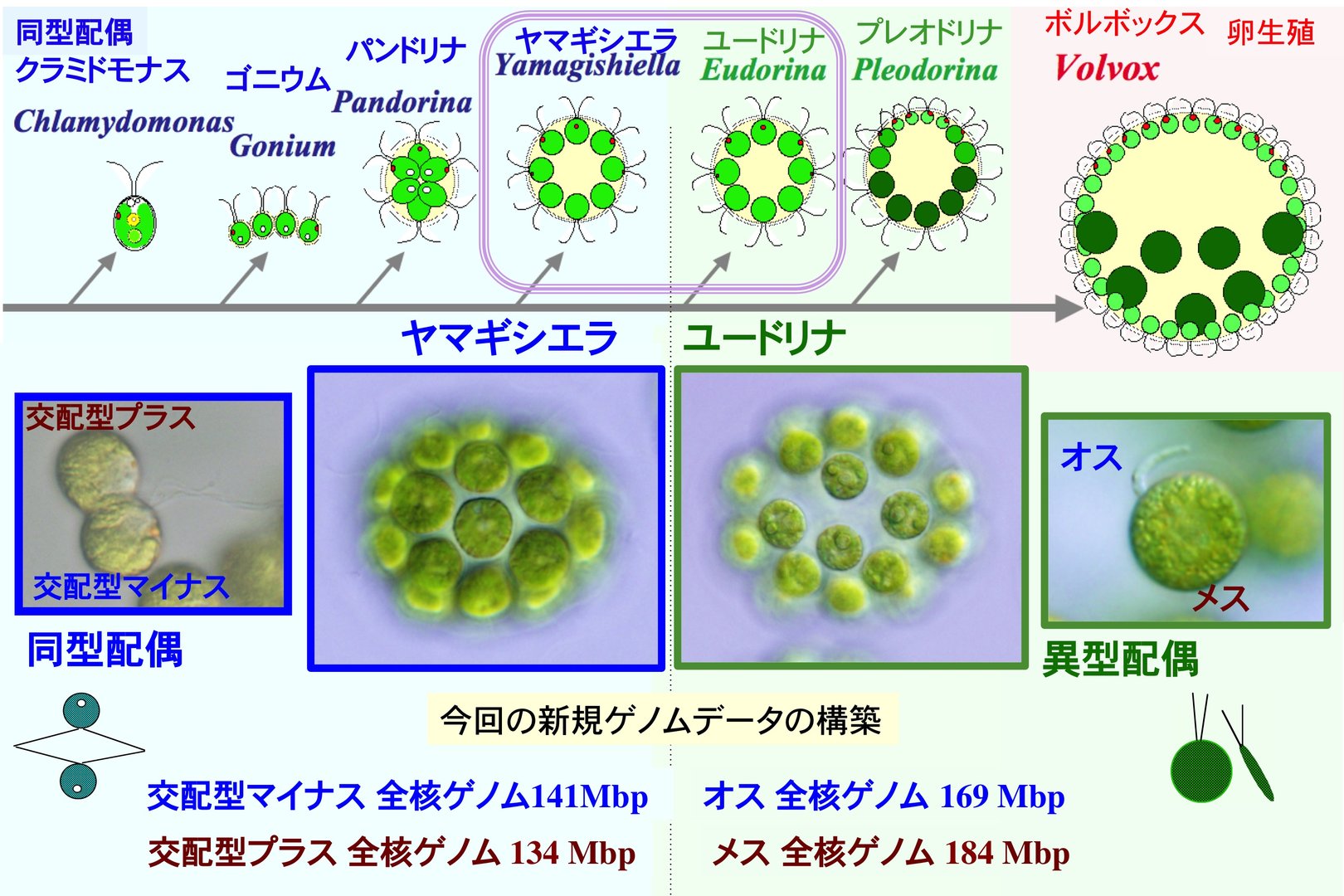 同型配偶
クラミドモナス
Chlamydomonas

ゴニウム
Gonium

パンドリナ
Pandorina

ヤマギシエラ
Yamagishiella

ユードリナ
Eudorina

プレオドリナ
Pleodorina

ボルボックス
Volvox

卵生殖

ヤマギシエラ

ユードリナ

交配型プラス

交配型マイナス

同型配偶

オス

メス

異型配偶

今回の新規ゲノムデータの構築

交配型マイナス 全核ゲノム141Mbp
交配型プラス 全核ゲノム 134 Mbp

オス 全核ゲノム 169 Mbp
メス 全核ゲノム 184 Mbp